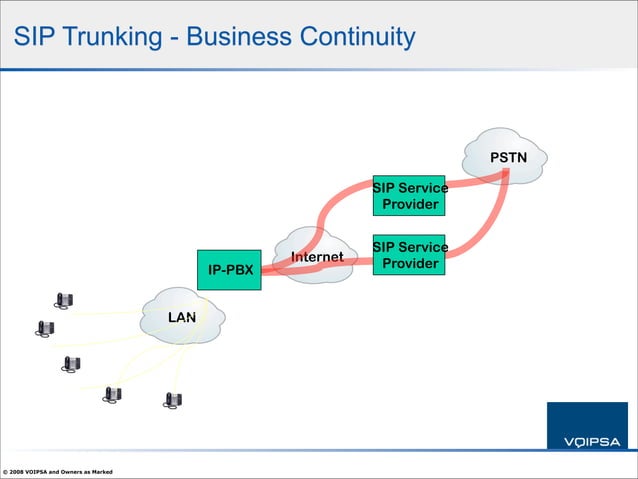 SIP Trunking - Business Continuity

PSTN

SIP Service Provider

SIP Service Provider

Internet

IP-PBX

LAN

VOIPSA

© 2008 VOIPSA and Owners as Marked